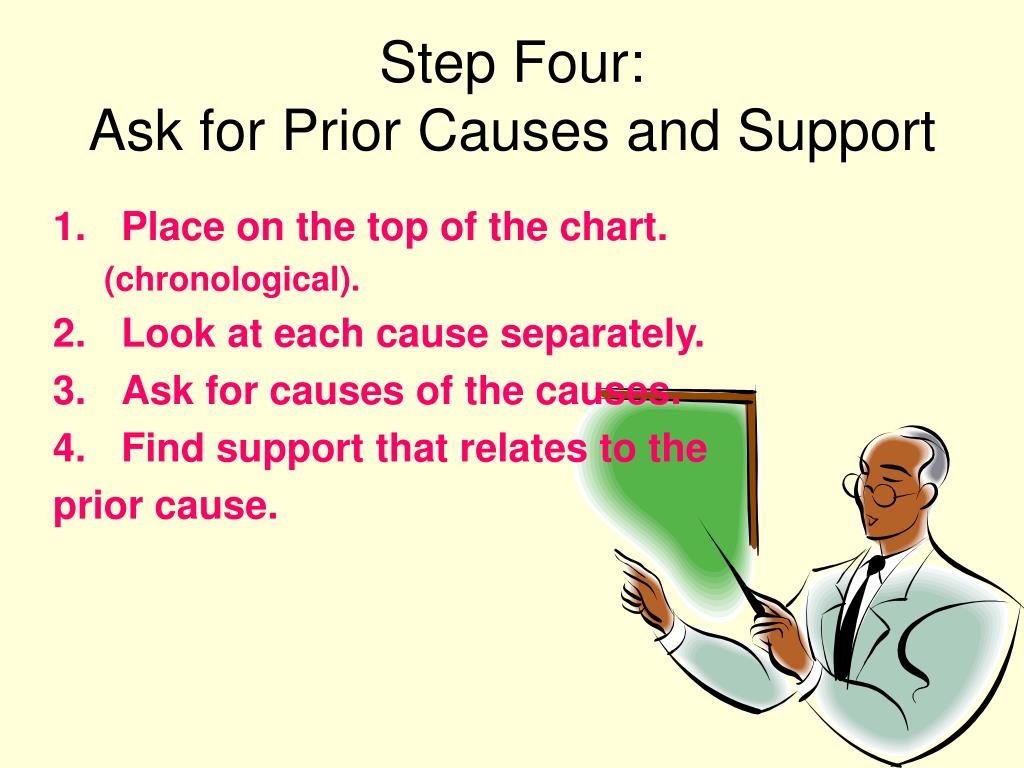 Step Four:
Ask for Prior Causes and Support

1. Place on the top of the chart. (chronological).
2. Look at each cause separately.
3. Ask for causes of the causes.
4. Find support that relates to the prior cause.